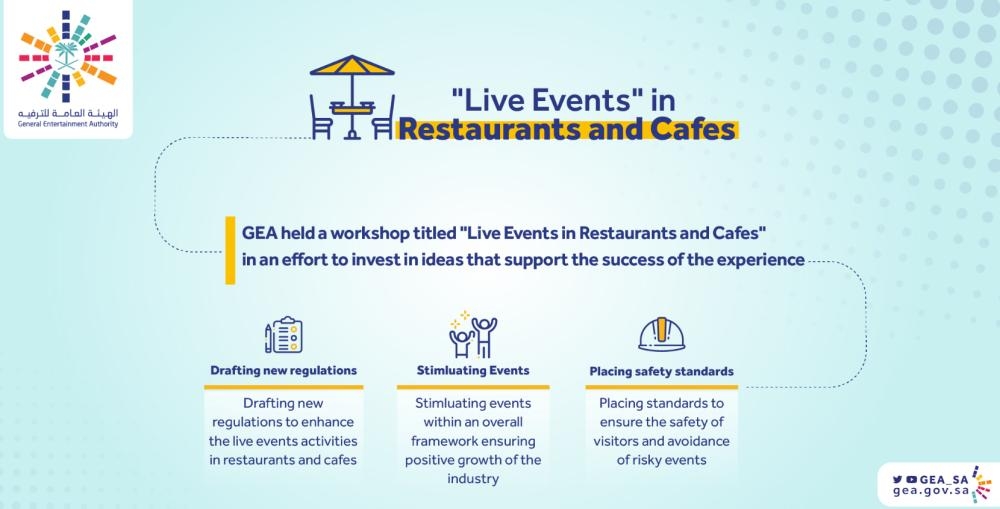 الهيئة العامة للترفيه
General Entertainment Authority

"Live Events" in
Restaurants and Cafes

GEA held a workshop titled "Live Events in Restaurants and Cafes" in an effort to invest in ideas that support the success of the experience

Drafting new regulations

Drafting new regulations to enhance the live events activities in restaurants and cafes

Stimluating Events

Stimluating events within an overall framework ensuring positive growth of the industry

Placing safety standards

Placing standards to ensure the safety of visitors and avoidance of risky events

GEA_SA
gea.gov.sa